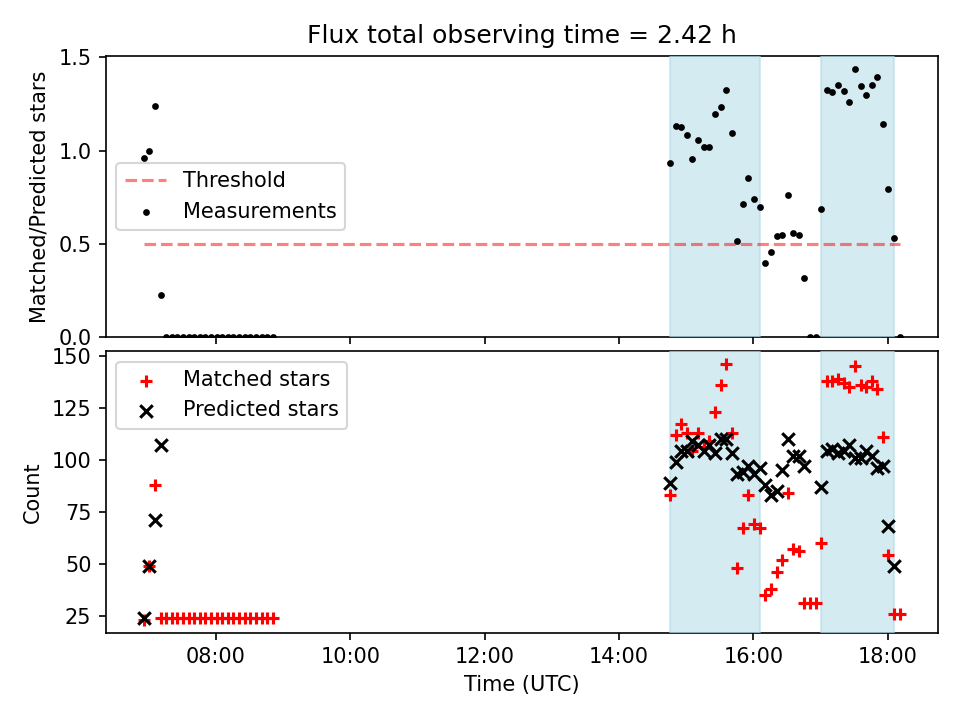 Flux total observing time = 2.42 h

Matched/Predicted stars
1.5
1.0
0.5
0.0

Threshold
Measurements

Count
150
125
100
75
50
25

Matched stars
Predicted stars

08:00
10:00
12:00
14:00
16:00
18:00
Time (UTC)